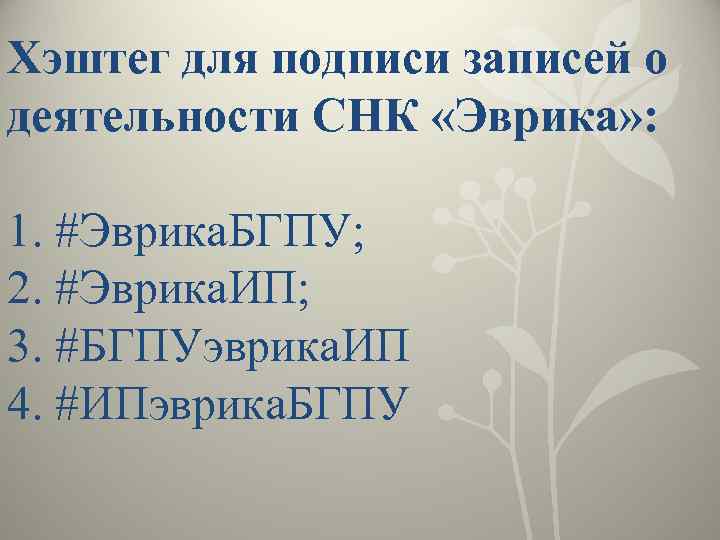 Хэштег для подписи записей о деятельности СНК «Эврика»:

1. #ЭврикаБГПУ;
2. #ЭврикаИП;
3. #БГПУэврикаИП
4. #ИПэврикаБГПУ